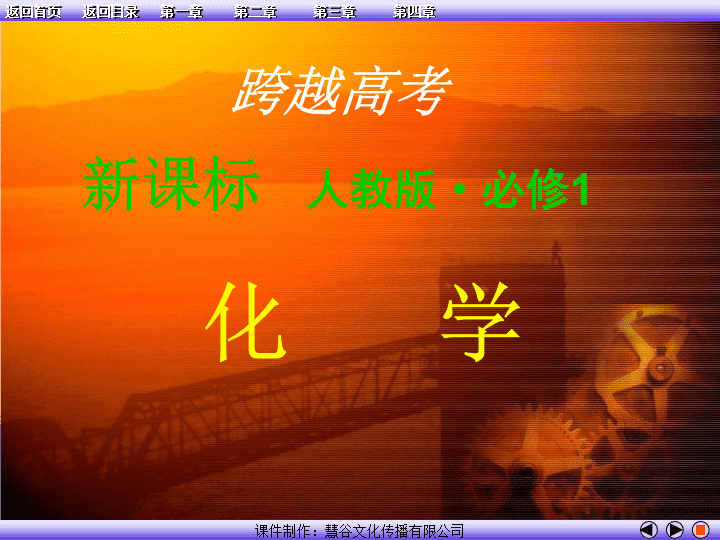 返回首页 返回目录 第一章 第二章 第三章 第四章

跨越高考

新课标 人教版·必修1

化 学

课件制作：慧谷文化传播有限公司